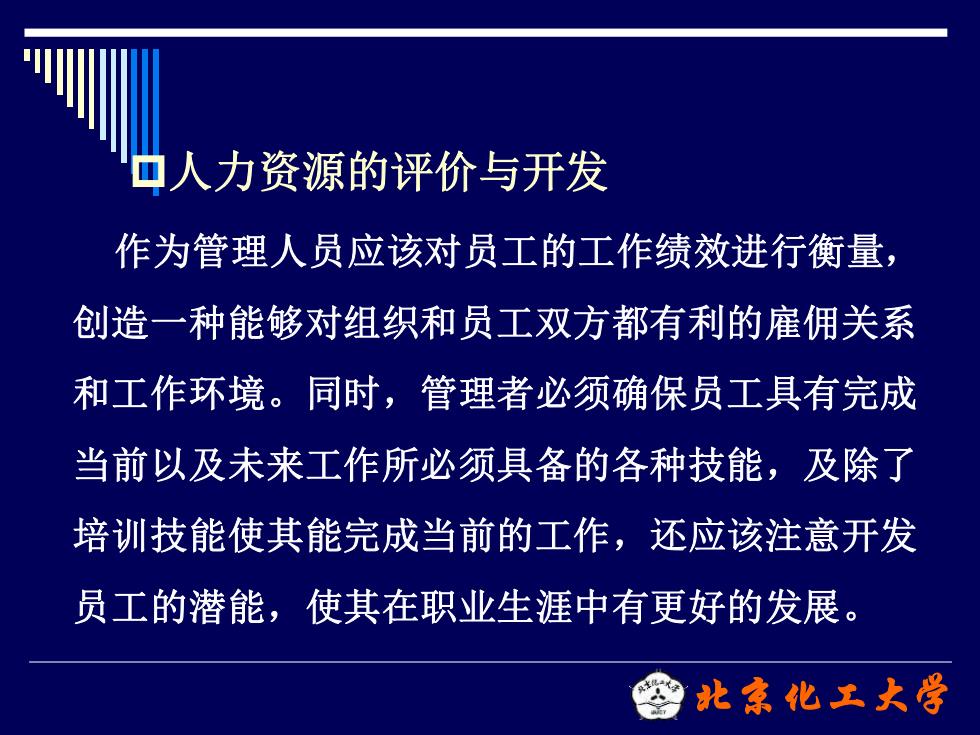 人力资源的评价与开发

作为管理人员应该对员工的工作绩效进行衡量，创造一种能够对组织和员工双方都有利的雇佣关系和工作环境。同时，管理者必须确保员工具有完成当前以及未来工作所必须具备的各种技能，及除了培训技能使其能完成当前的工作，还应该注意开发员工的潜能，使其在职业生涯中有更好的发展。

北京化工大学